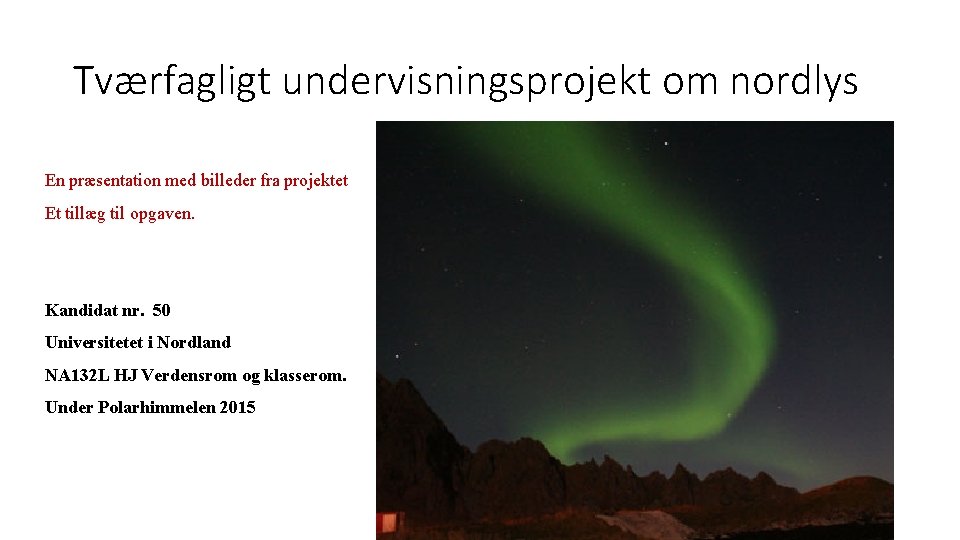 Tværfagligt undervisningsprojekt om nordlys

En præsentation med billeder fra projektet

Et tillæg til opgaven.

Kandidat nr. 50

Universitetet i Nordland

NA132L HJ Verdensrom og klasserom.

Under Polarhimmelen 2015